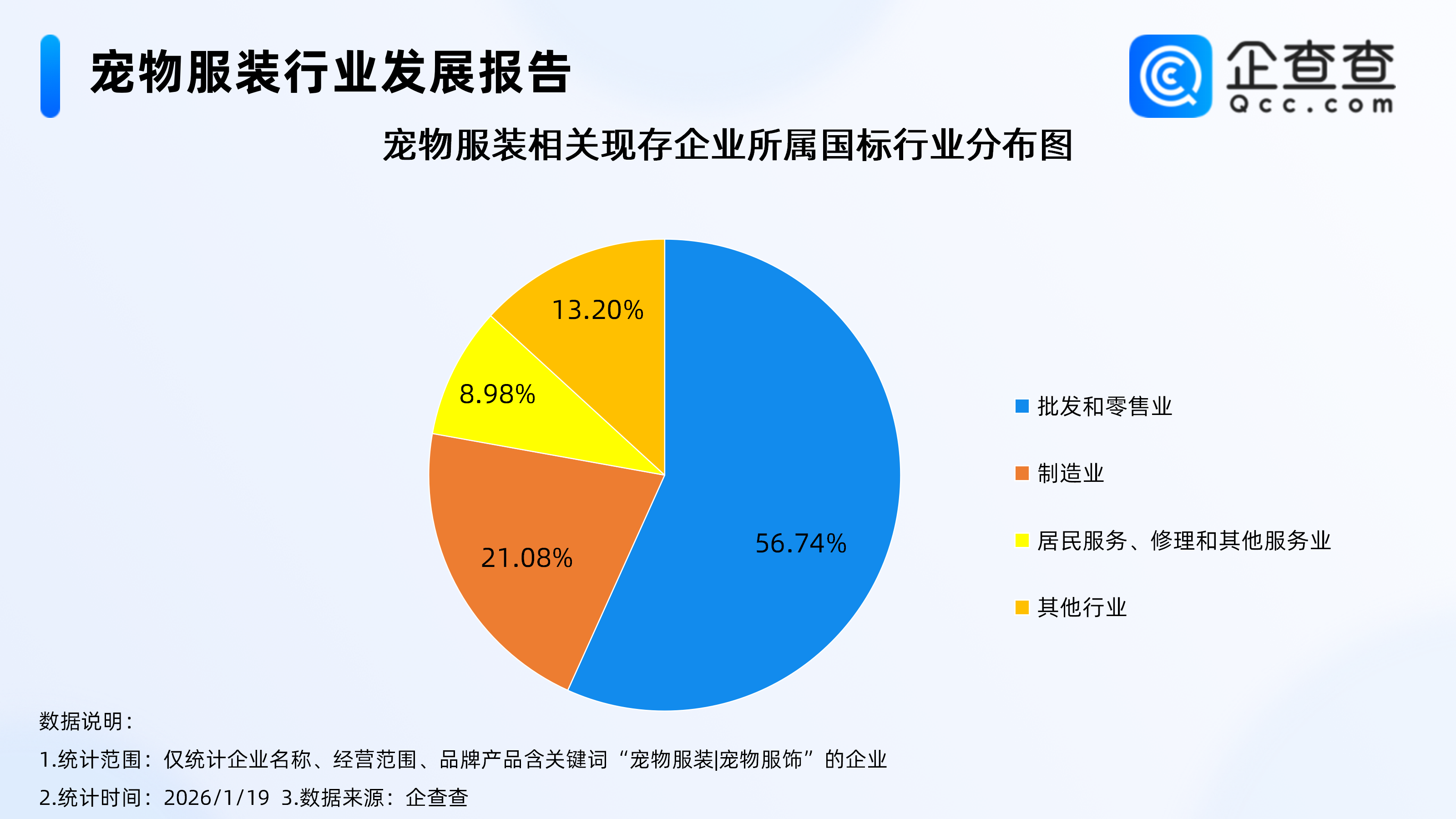 宠物服装行业发展报告

企查查
Qcc.com

宠物服装相关现存企业所属国标行业分布图

13.20%
8.98%
21.08%
56.74%

批发和零售业
制造业
居民服务、修理和其他服务业
其他行业

数据说明：
1.统计范围：仅统计企业名称、经营范围、品牌产品含关键词“宠物服装|宠物服饰”的企业
2.统计时间：2026/1/19 3.数据来源：企查查